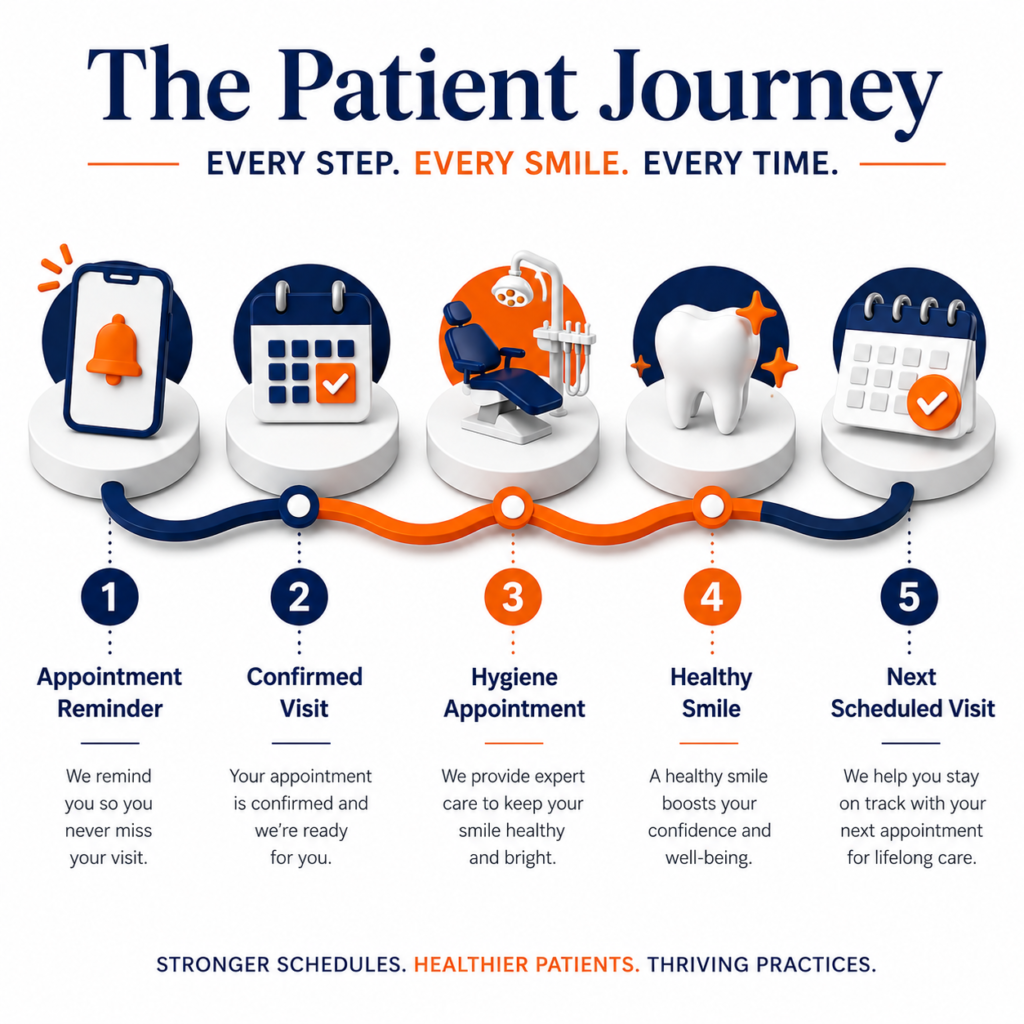 The Patient Journey

EVERY STEP. EVERY SMILE. EVERY TIME.

1
Appointment Reminder
We remind you so you never miss your visit.

2
Confirmed Visit
Your appointment is confirmed and we're ready for you.

3
Hygiene Appointment
We provide expert care to keep your smile healthy and bright.

4
Healthy Smile
A healthy smile boosts your confidence and well-being.

5
Next Scheduled Visit
We help you stay on track with your next appointment for lifelong care.

STRONGER SCHEDULES. HEALTHIER PATIENTS. THRIVING PRACTICES.